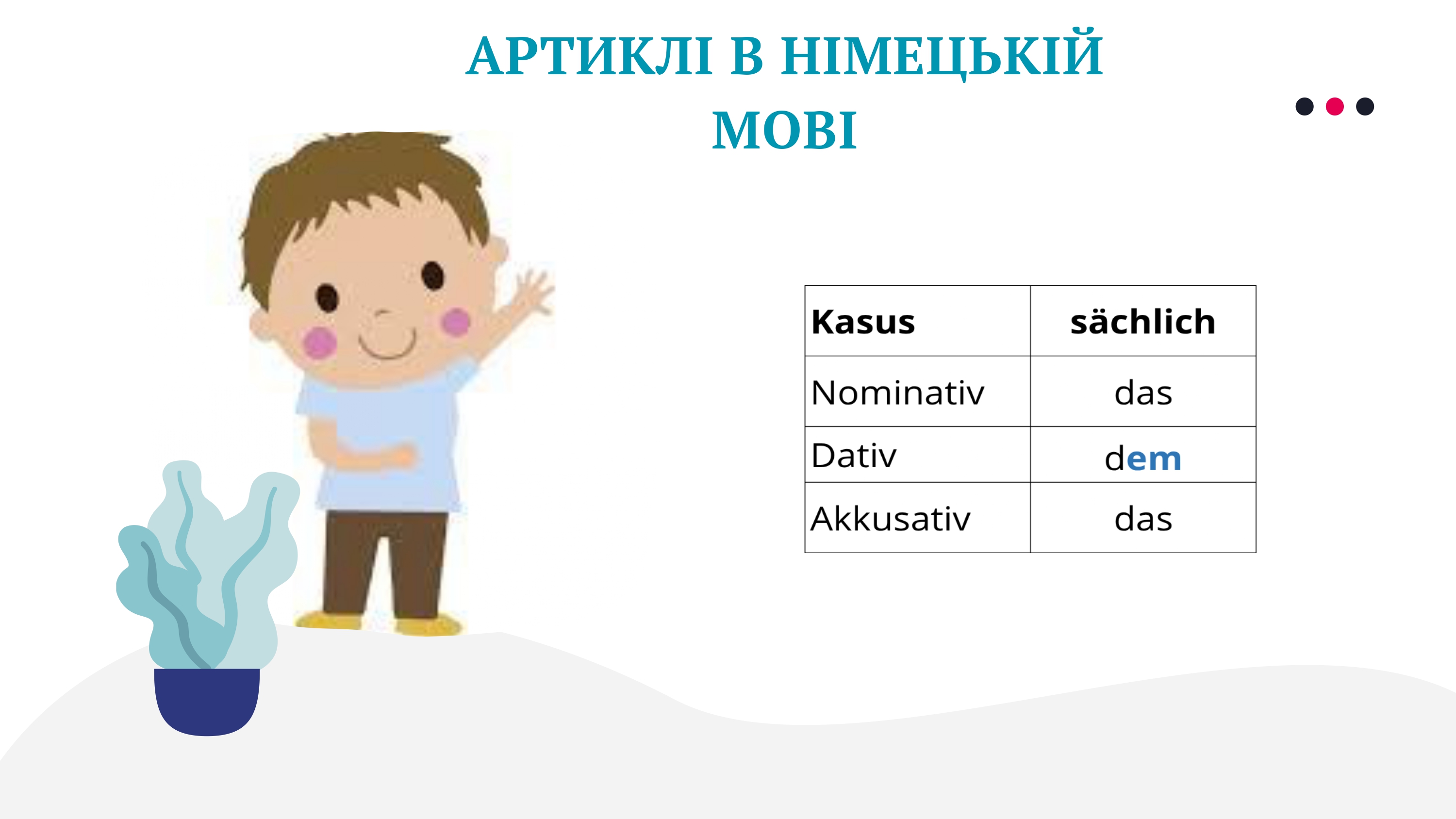 АРТИКЛІ В НІМЕЦЬКІЙ МОВІ

| Kasus | sächlich |
|---|---|
| Nominativ | das |
| Dativ | dem |
| Akkusativ | das |